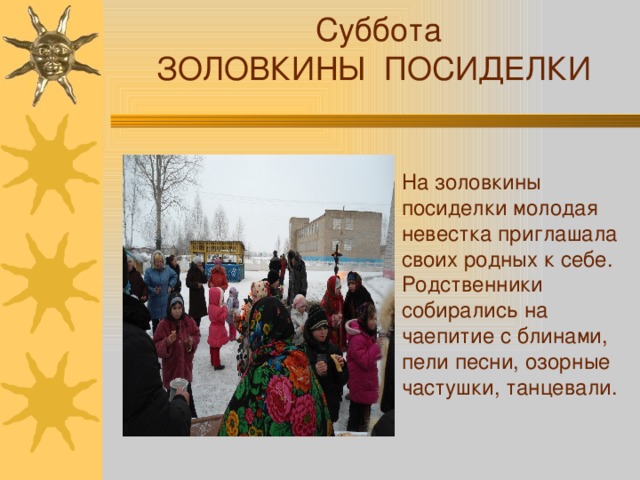 Суббота
ЗОЛОВКИНЫ ПОСИДЕЛКИ

На золовкины посиделки молодая невестка приглашала своих родных к себе. Родственники собирались на чаепитие с блинами, пели песни, озорные частушки, танцевали.